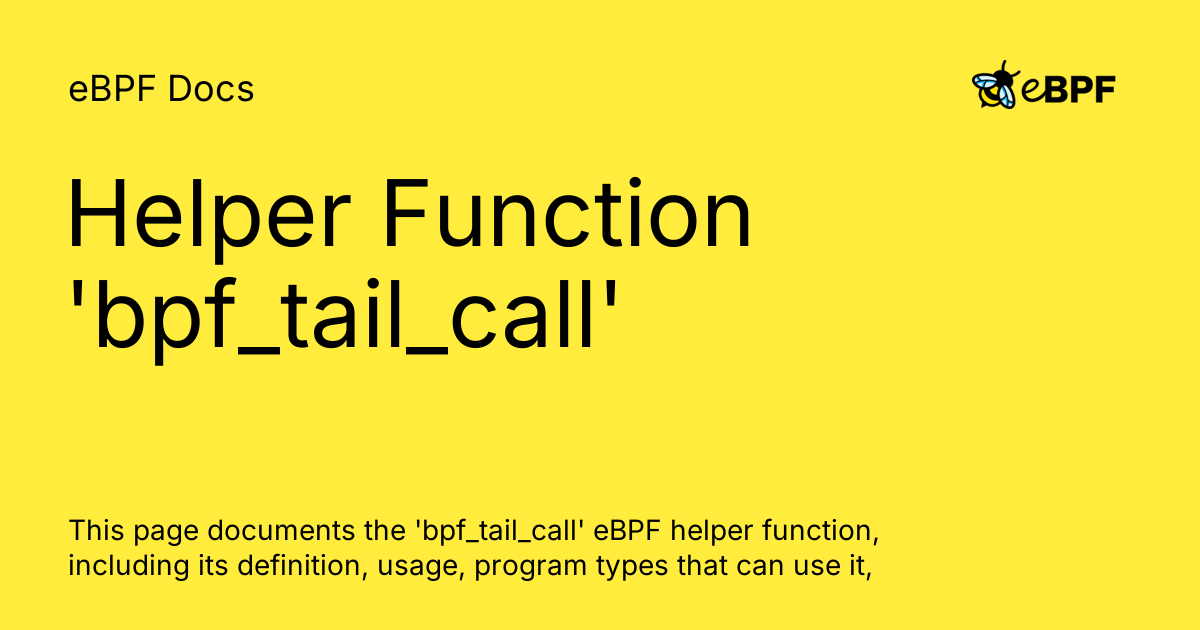 eBPF Docs

eBPF

Helper Function 'bpf_tail_call'

This page documents the 'bpf_tail_call' eBPF helper function, including its definition, usage, program types that can use it,